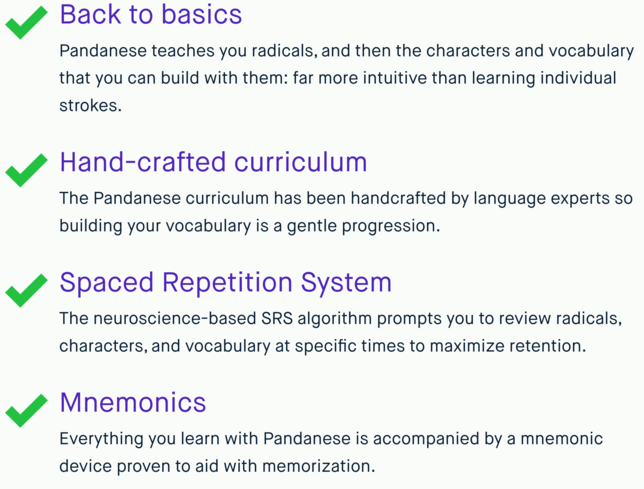 Back to basics

Pandanese teaches you radicals, and then the characters and vocabulary that you can build with them: far more intuitive than learning individual strokes.

Hand-crafted curriculum

The Pandanese curriculum has been handcrafted by language experts so building your vocabulary is a gentle progression.

Spaced Repetition System

The neuroscience-based SRS algorithm prompts you to review radicals, characters, and vocabulary at specific times to maximize retention.

Mnemonics

Everything you learn with Pandanese is accompanied by a mnemonic device proven to aid with memorization.